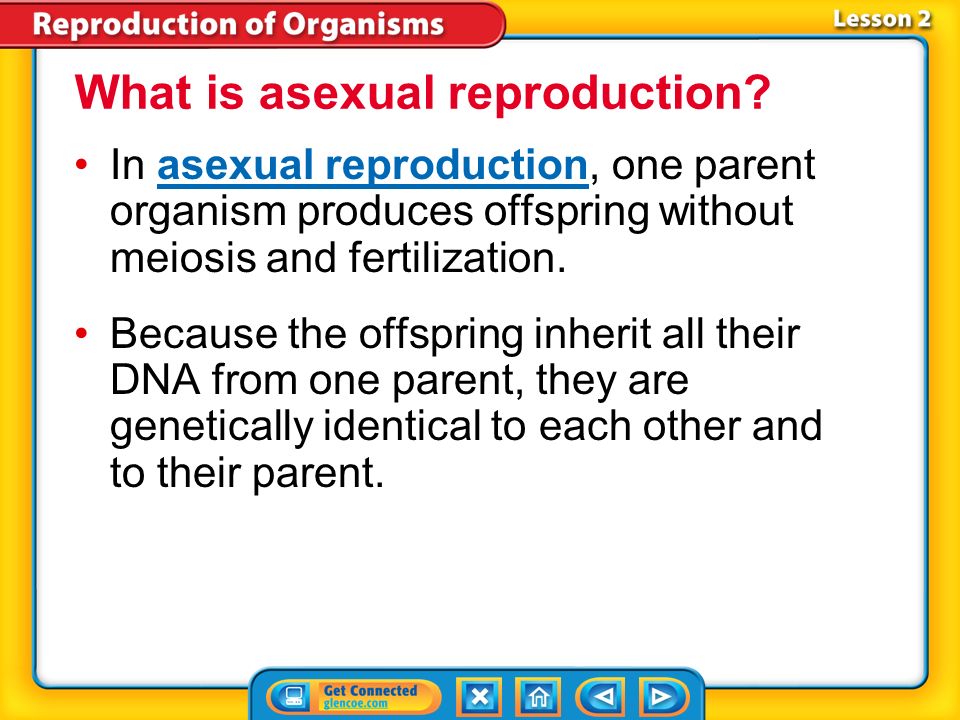 Reproduction of Organisms

Lesson 2

What is asexual reproduction?

• In asexual reproduction, one parent organism produces offspring without meiosis and fertilization.

• Because the offspring inherit all their DNA from one parent, they are genetically identical to each other and to their parent.

Get Connected
glencoe.com